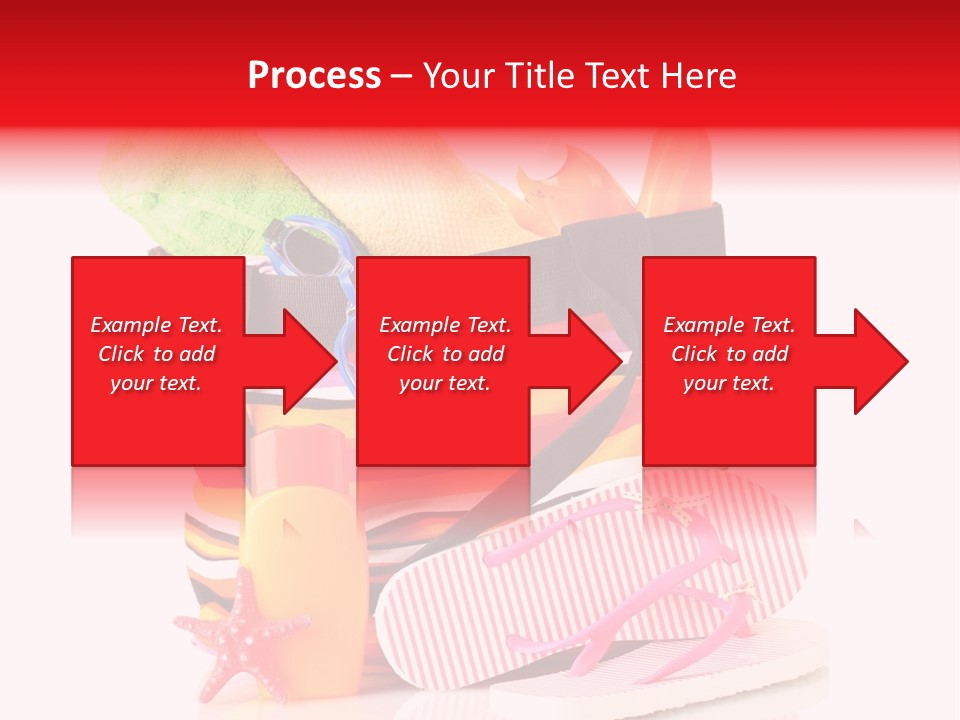 Process – Your Title Text Here

Example Text. Click to add your text.

Example Text. Click to add your text.

Example Text. Click to add your text.